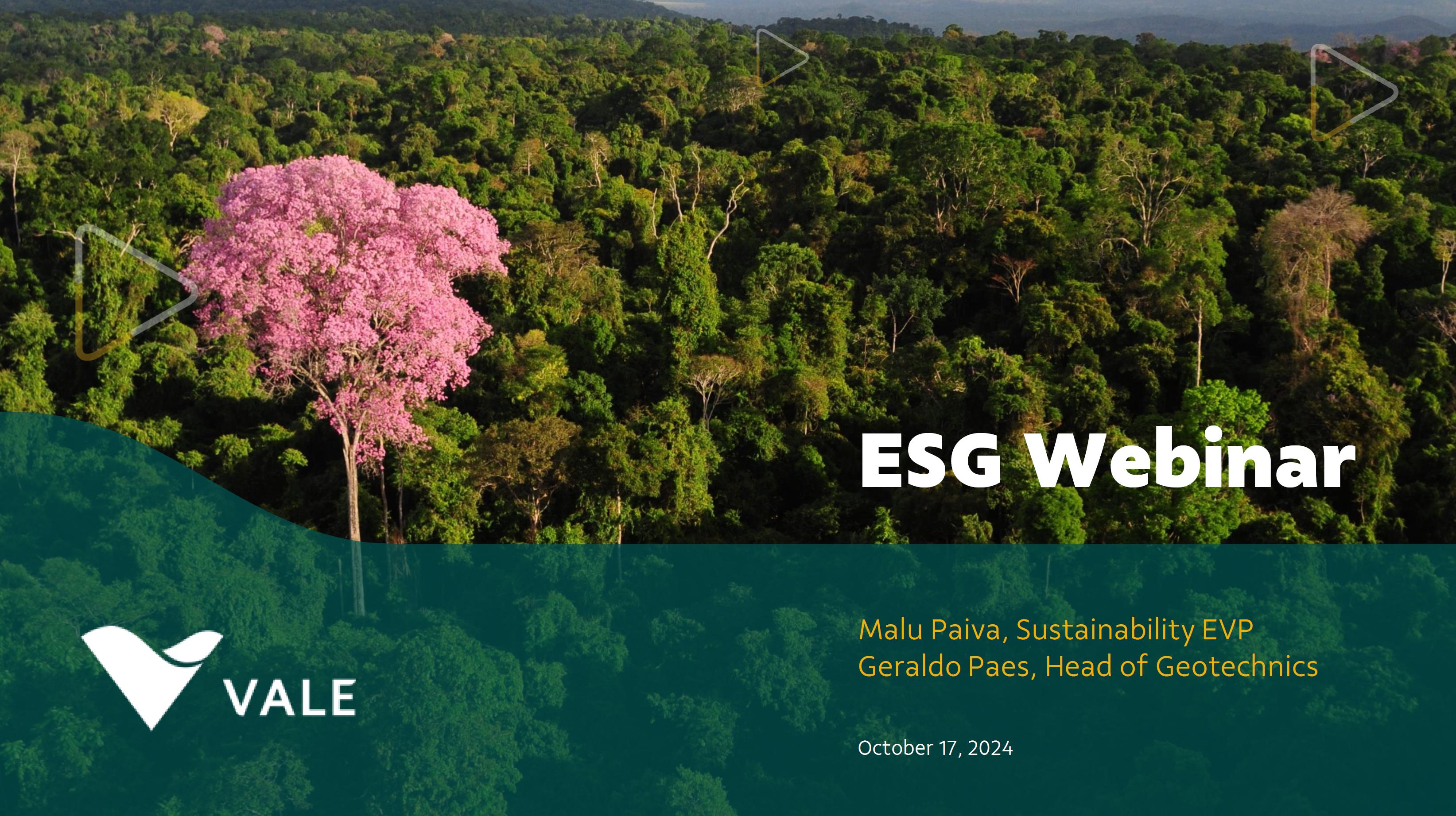 ESG Webinar

VALE

Malu Paiva, Sustainability EVP
Geraldo Paes, Head of Geotechnics

October 17, 2024